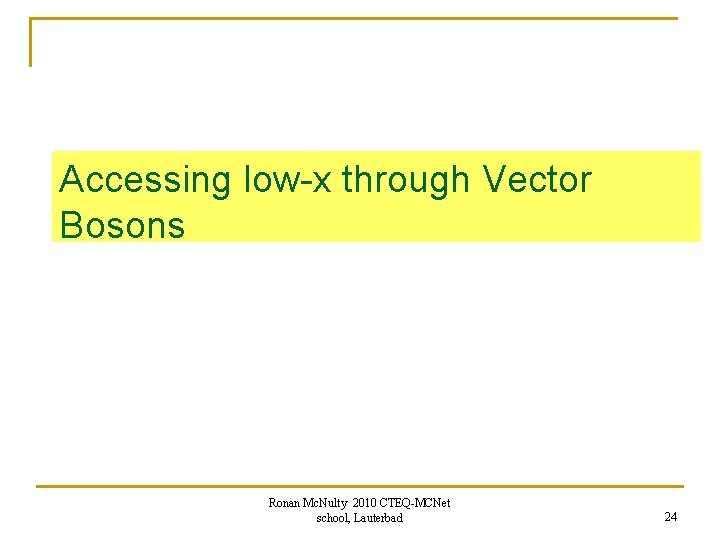 Accessing low-x through Vector Bosons

Ronan McNulty 2010 CTEQ-MCNet school, Lauterbad

24